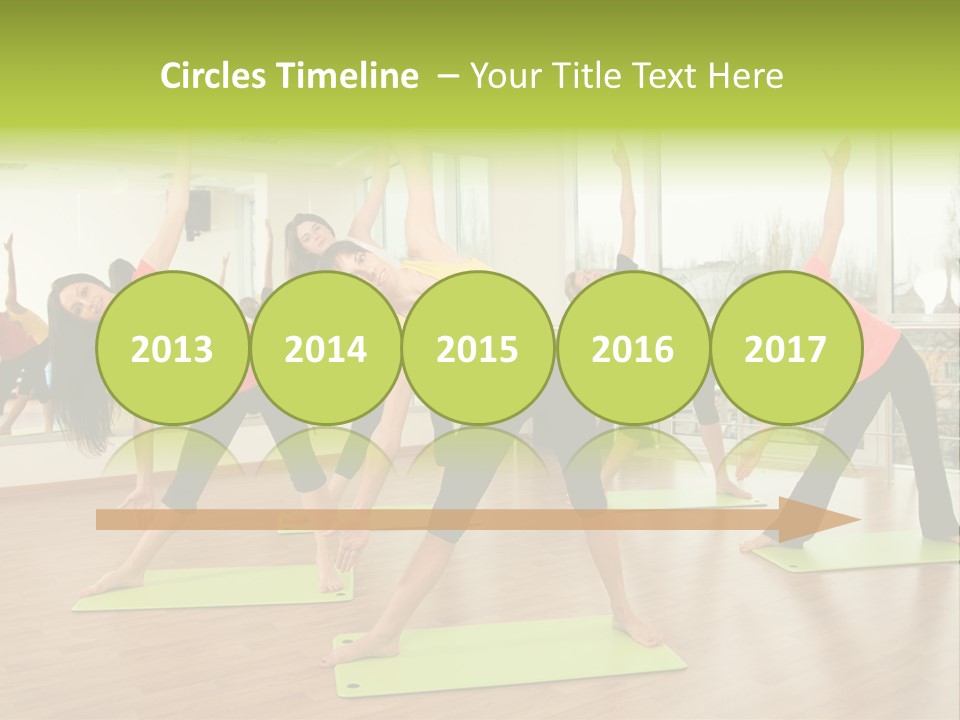 Circles Timeline – Your Title Text Here

2013

2014

2015

2016

2017